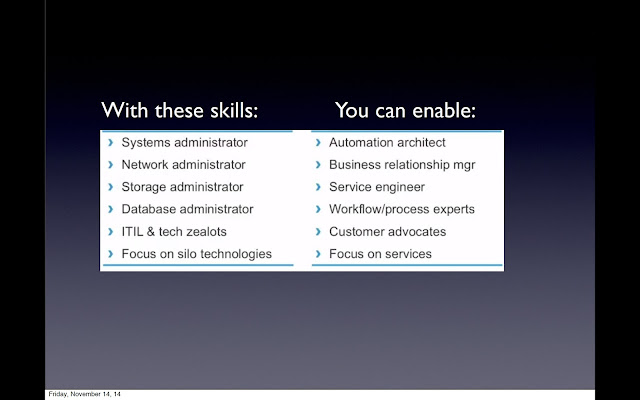 With these skills:

› Systems administrator
› Network administrator
› Storage administrator
› Database administrator
› ITIL & tech zealots
› Focus on silo technologies

You can enable:

› Automation architect
› Business relationship mgr
› Service engineer
› Workflow/process experts
› Customer advocates
› Focus on services

Friday, November 14, 14